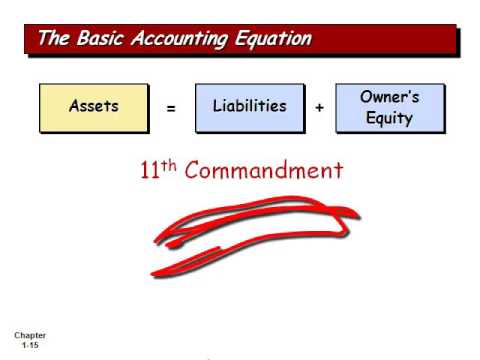 The Basic Accounting Equation

Assets = Liabilities + Owner's Equity

11$^{th}$ Commandment

Chapter 1-15